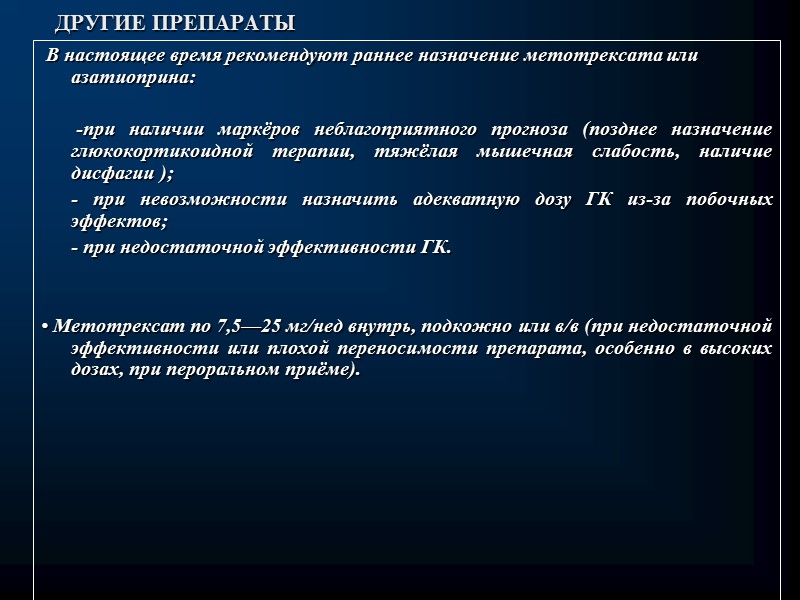 ДРУГИЕ ПРЕПАРАТЫ

В настоящее время рекомендуют раннее назначение метотрексата или азатиоприна:

-при наличии маркёров неблагоприятного прогноза (позднее назначение глюкокортикоидной терапии, тяжёлая мышечная слабость, наличие дисфагии );

- при невозможности назначить адекватную дозу ГК из-за побочных эффектов;

- при недостаточной эффективности ГК.

• Метотрексат по 7,5—25 мг/нед внутрь, подкожно или в/в (при недостаточной эффективности или плохой переносимости препарата, особенно в высоких дозах, при пероральном приёме).